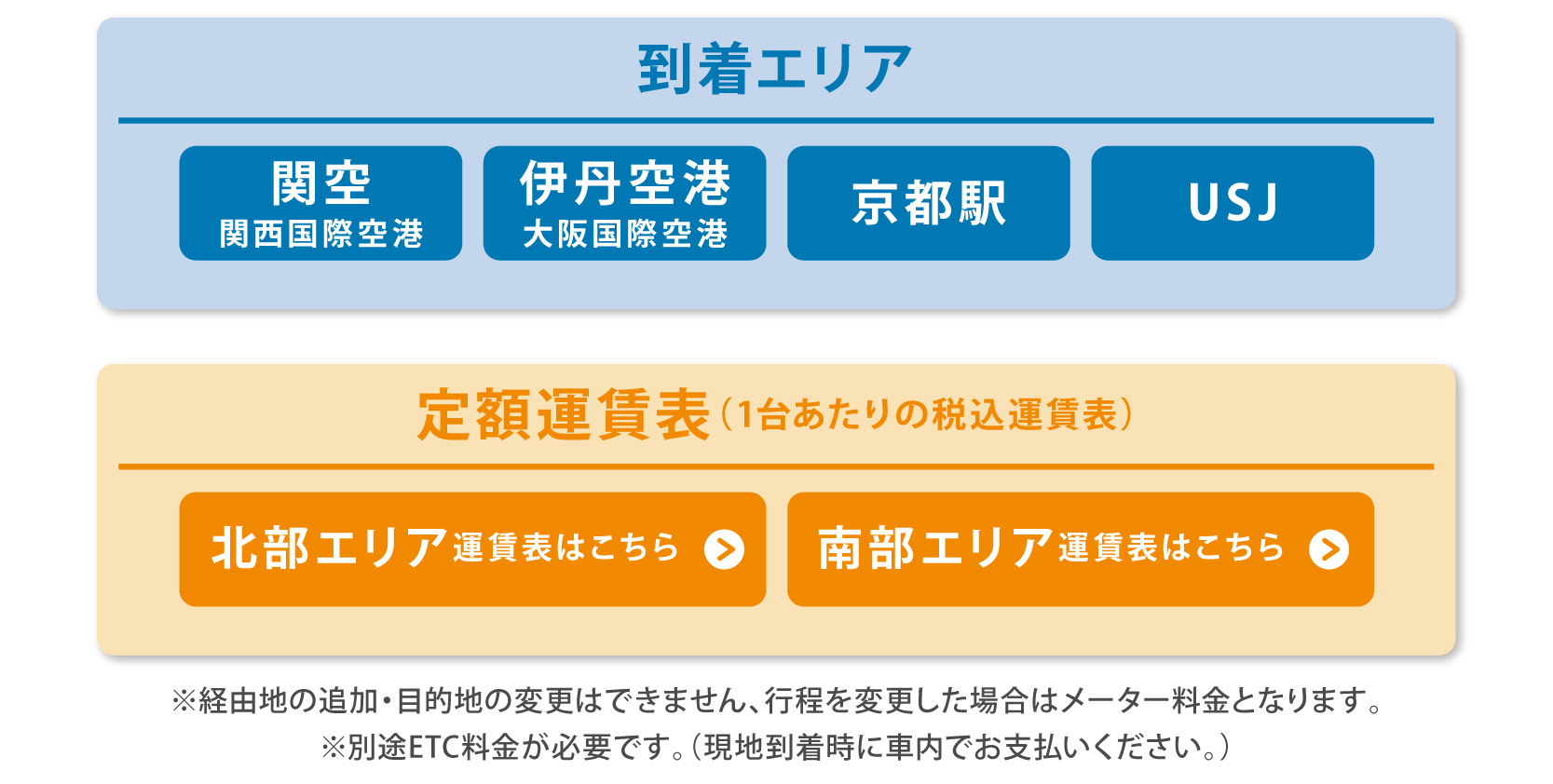 到着エリア

関空
関西国際空港

伊丹空港
大阪国際空港

京都駅

USJ

定額運賃表（1台あたりの税込運賃表）

北部エリア運賃表はこちら

南部エリア運賃表はこちら

※経由地の追加・目的地の変更はできません、行程を変更した場合はメーター料金となります。
※別途ETC料金が必要です。（現地到着時に車内でお支払いください。）